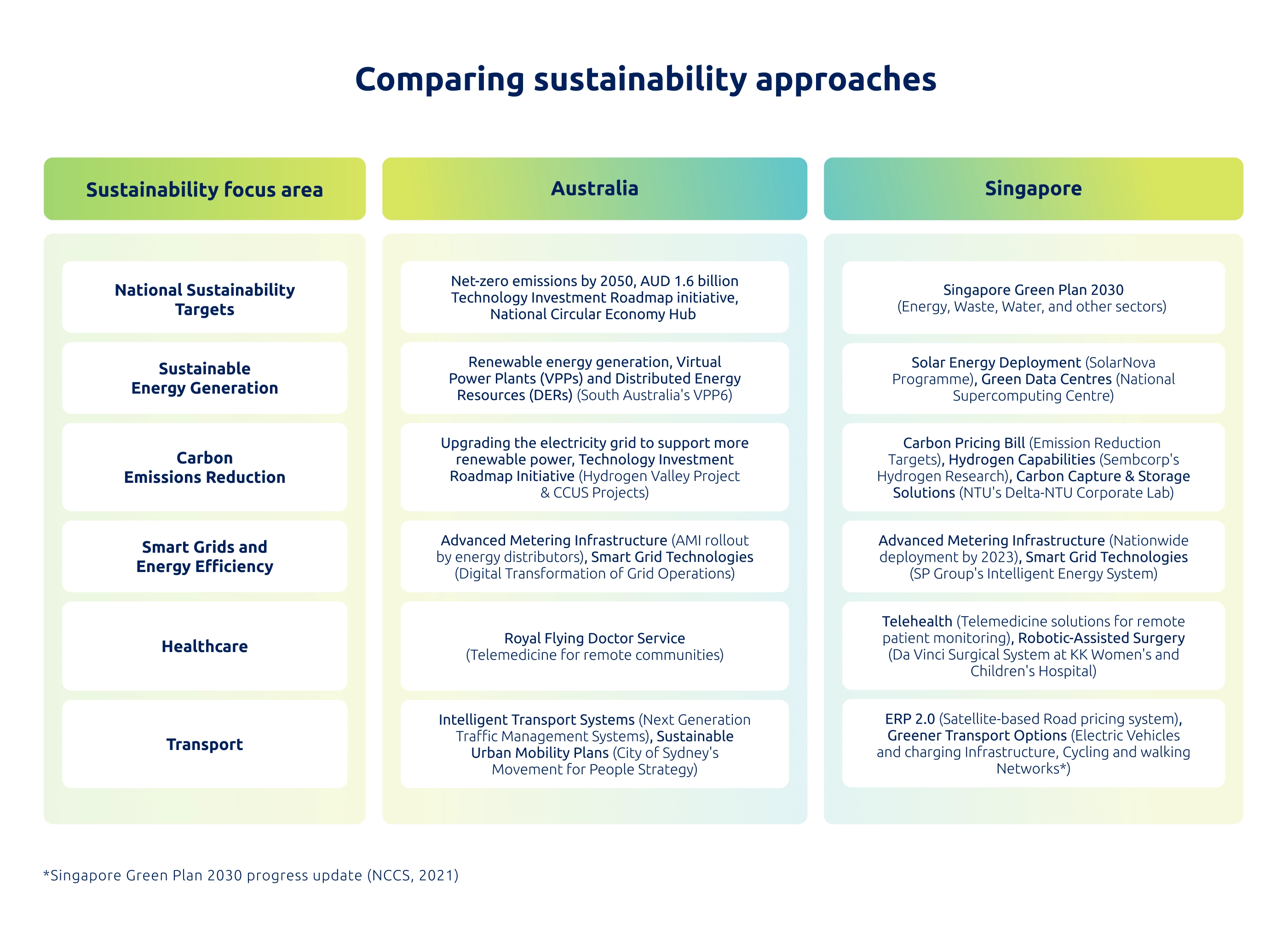 Comparing sustainability approaches

| Sustainability focus area | Australia | Singapore |
|---|---|---|
| National Sustainability Targets | Net-zero emissions by 2050, AUD 1.6 billion Technology Investment Roadmap initiative, National Circular Economy Hub | Singapore Green Plan 2030 (Energy, Waste, Water, and other sectors) |
| Sustainable Energy Generation | Renewable energy generation, Virtual Power Plants (VPPs) and Distributed Energy Resources (DERs) (South Australia's VPP6) | Solar Energy Deployment (SolarNova Programme), Green Data Centres (National Supercomputing Centre) |
| Carbon Emissions Reduction | Upgrading the electricity grid to support more renewable power, Technology Investment Roadmap Initiative (Hydrogen Valley Project & CCUS Projects) | Carbon Pricing Bill (Emission Reduction Targets), Hydrogen Capabilities (Sembcorp's Hydrogen Research), Carbon Capture & Storage Solutions (NTU's Delta-NTU Corporate Lab) |
| Smart Grids and Energy Efficiency | Advanced Metering Infrastructure (AMI rollout by energy distributors), Smart Grid Technologies (Digital Transformation of Grid Operations) | Advanced Metering Infrastructure (Nationwide deployment by 2023), Smart Grid Technologies (SP Group's Intelligent Energy System) |
| Healthcare | Royal Flying Doctor Service (Telemedicine for remote communities) | Telehealth (Telemedicine solutions for remote patient monitoring), Robotic-Assisted Surgery (Da Vinci Surgical System at KK Women's and Children's Hospital) |
| Transport | Intelligent Transport Systems (Next Generation Traffic Management Systems), Sustainable Urban Mobility Plans (City of Sydney's Movement for People Strategy) | ERP 2.0 (Satellite-based Road pricing system), Greener Transport Options (Electric Vehicles and charging Infrastructure, Cycling and walking Networks*) |

*Singapore Green Plan 2030 progress update (NCCS, 2021)